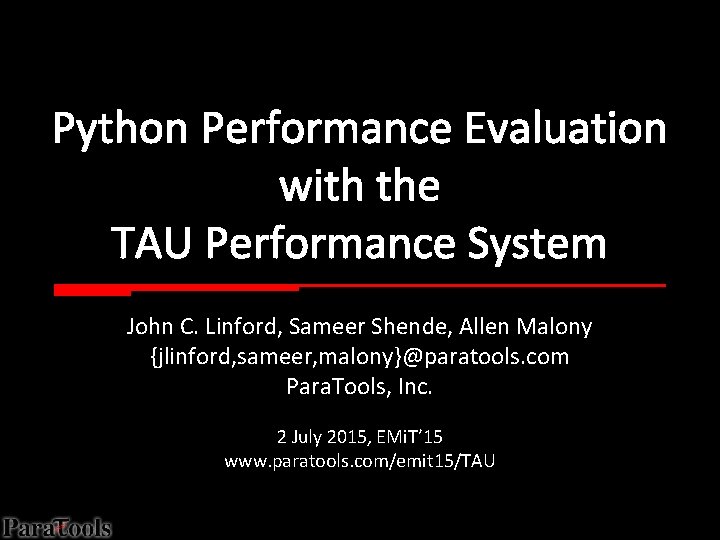 Python Performance Evaluation with the TAU Performance System

John C. Linford, Sameer Shende, Allen Malony
{jlinford,sameer,malony}@paratools.com
ParaTools, Inc.

2 July 2015, EMiT'15
www.paratools.com/emit15/TAU

ParaTools